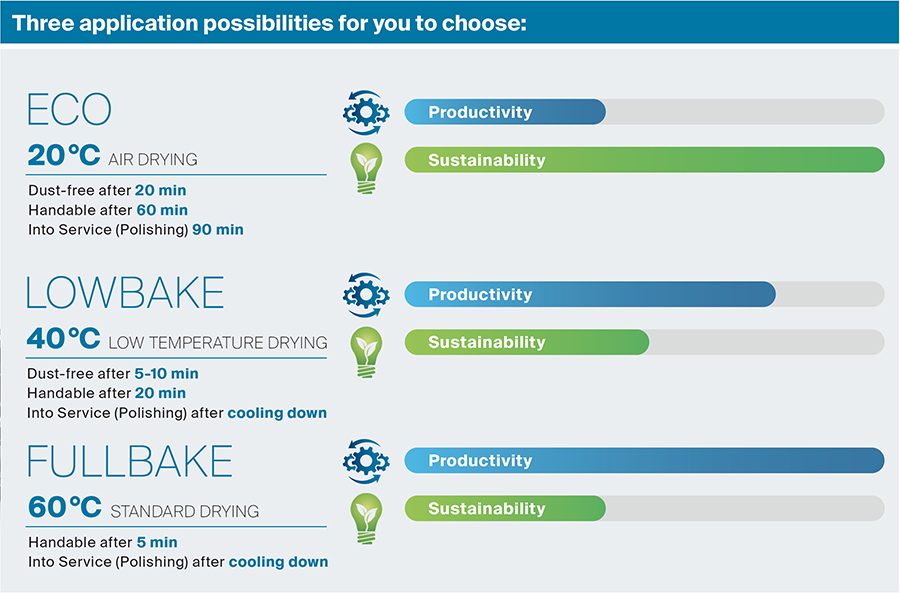 Three application possibilities for you to choose:

ECO

20°C AIR DRYING

Dust-free after 20 min
Handable after 60 min
Into Service (Polishing) 90 min

Productivity

Sustainability

LOWBAKE

40°C LOW TEMPERATURE DRYING

Dust-free after 5-10 min
Handable after 20 min
Into Service (Polishing) after cooling down

Productivity

Sustainability

FULLBAKE

60°C STANDARD DRYING

Handable after 5 min
Into Service (Polishing) after cooling down

Productivity

Sustainability